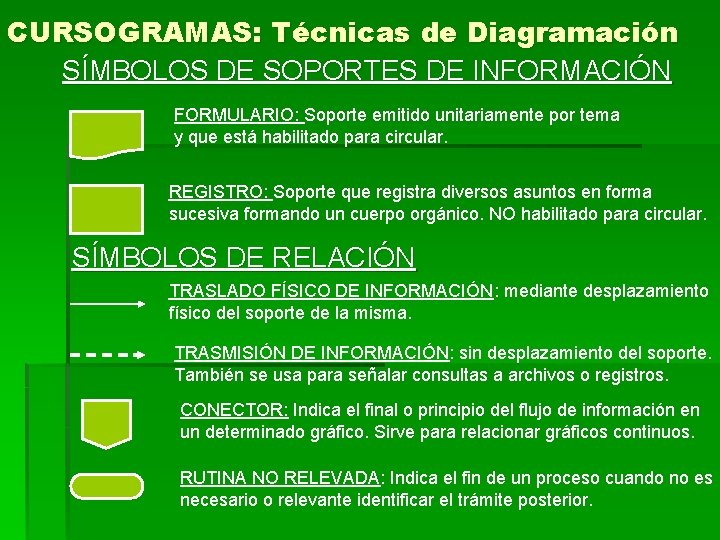 CURSOGRAMAS: Técnicas de Diagramación

SÍMBOLOS DE SOPORTES DE INFORMACIÓN

FORMULARIO: Soporte emitido unitariamente por tema y que está habilitado para circular.

REGISTRO: Soporte que registra diversos asuntos en forma sucesiva formando un cuerpo orgánico. NO habilitado para circular.

SÍMBOLOS DE RELACIÓN

TRASLADO FÍSICO DE INFORMACIÓN: mediante desplazamiento físico del soporte de la misma.

TRASMISIÓN DE INFORMACIÓN: sin desplazamiento del soporte. También se usa para señalar consultas a archivos o registros.

CONECTOR: Indica el final o principio del flujo de información en un determinado gráfico. Sirve para relacionar gráficos continuos.

RUTINA NO RELEVADA: Indica el fin de un proceso cuando no es necesario o relevante identificar el trámite posterior.